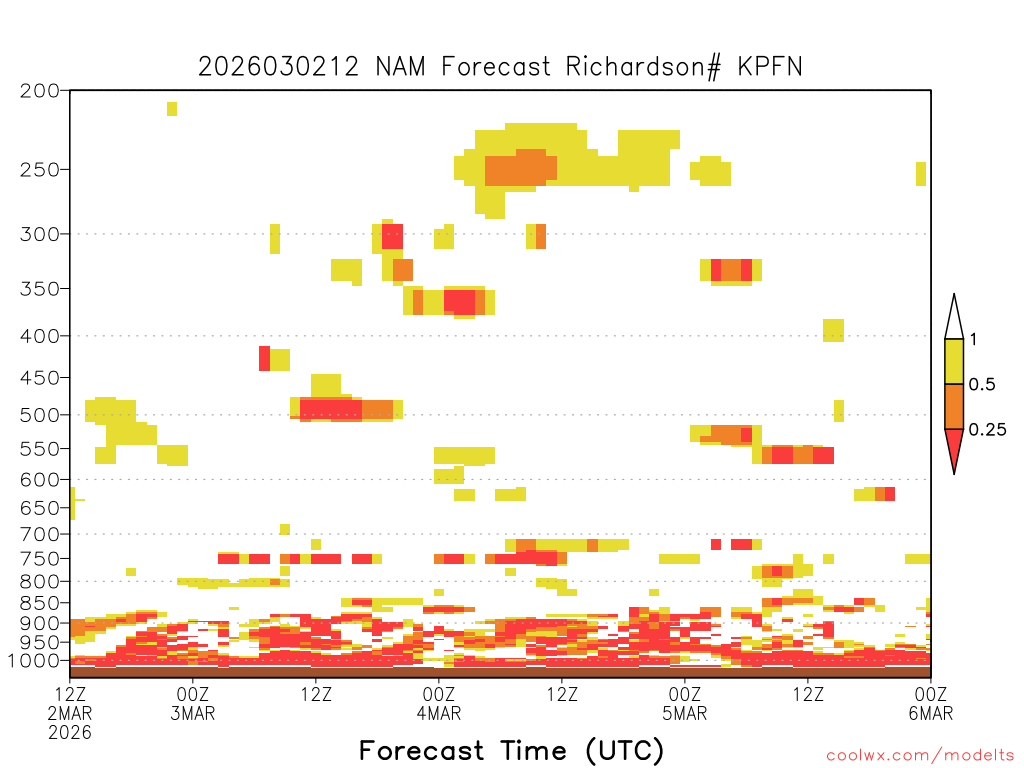 2026030212 NAM Forecast Richardson# KPFN

200
250
300
350
400
450
500
550
600
650
700
750
800
850
900
950
1000

1
0.5
0.25

12Z
2MAR
2026
00Z
3MAR
12Z
00Z
4MAR
12Z
00Z
5MAR
12Z
00Z
6MAR

Forecast Time (UTC)

coolwx.com/modelts